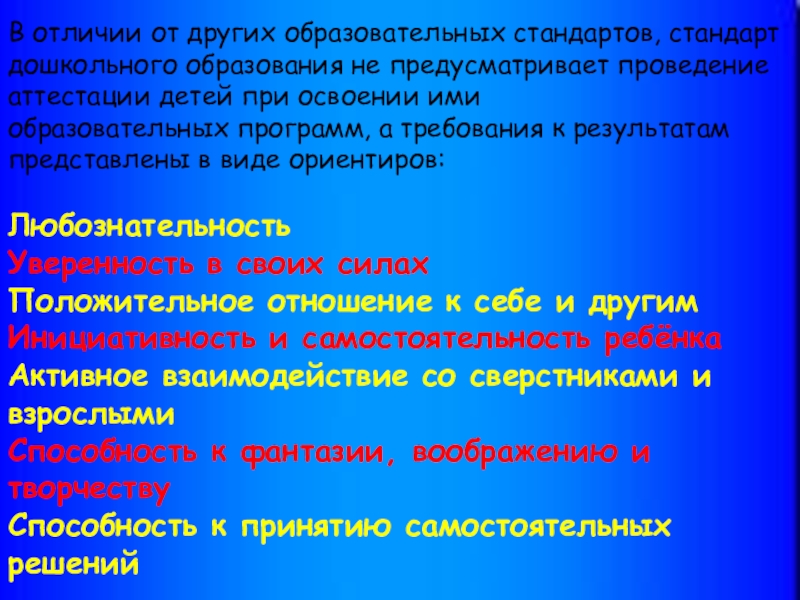 В отличии от других образовательных стандартов, стандарт дошкольного образования не предусматривает проведение аттестации детей при освоении ими образовательных программ, а требования к результатам представлены в виде ориентиров:

Любознательность
Уверенность в своих силах
Положительное отношение к себе и другим
Инициативность и самостоятельность ребёнка
Активное взаимодействие со сверстниками и взрослыми
Способность к фантазии, воображению и творчеству
Способность к принятию самостоятельных решений